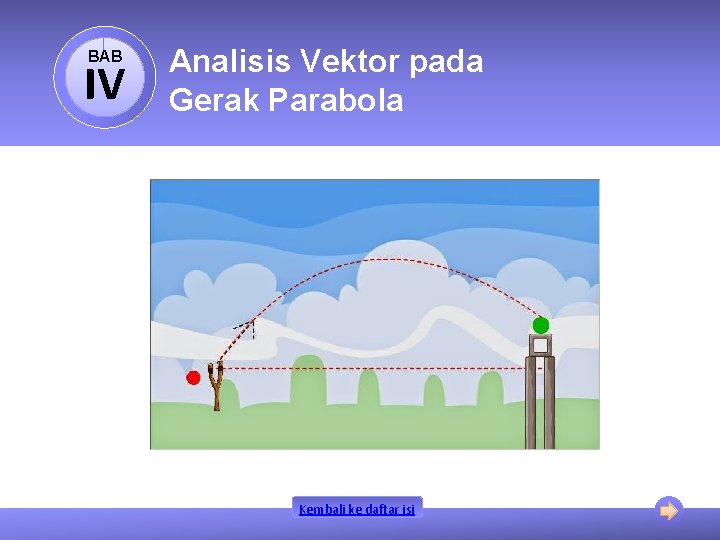 BAB
IV

Analisis Vektor pada
Gerak Parabola

Kembali ke daftar isi